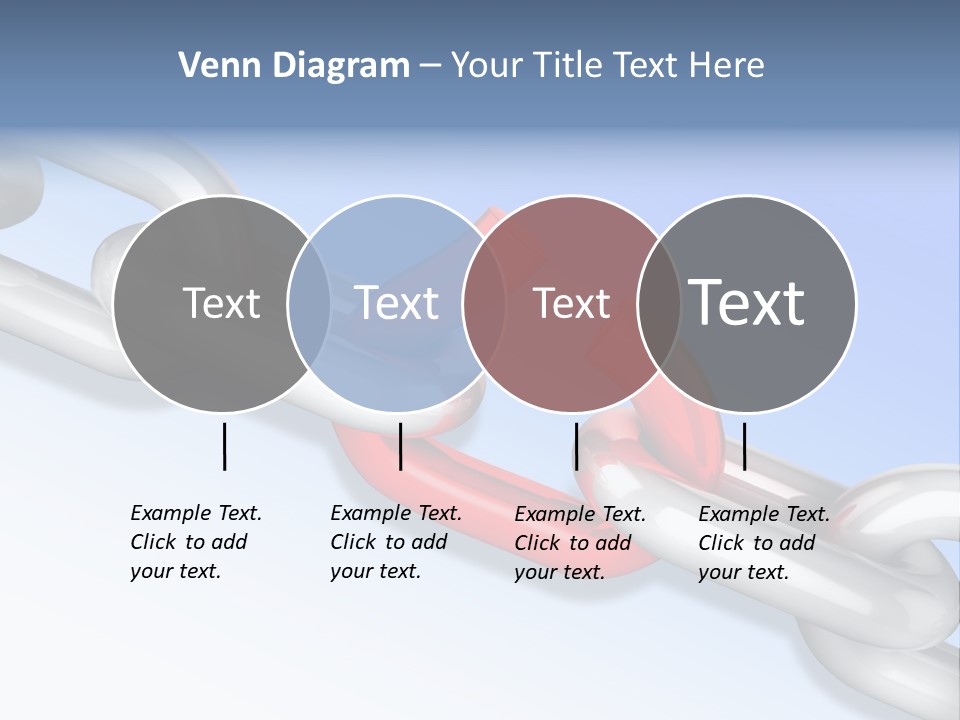 Venn Diagram – Your Title Text Here

Text

Text

Text

Text

Example Text. Click to add your text.

Example Text. Click to add your text.

Example Text. Click to add your text.

Example Text. Click to add your text.